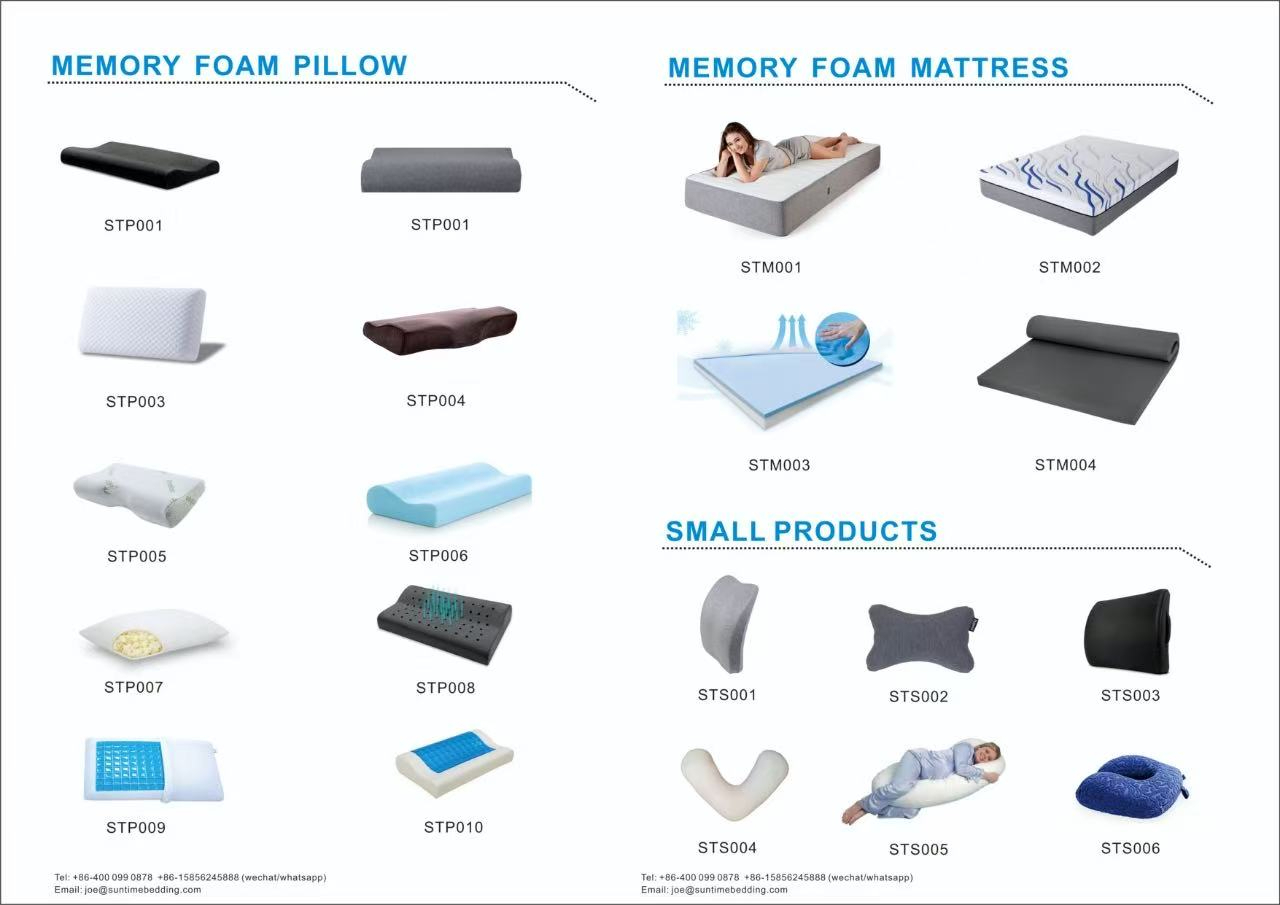 MEMORY FOAM PILLOW

STP001

STP001

STP003

STP004

STP005

STP006

STP007

STP008

STP009

STP010

Tel: +86-400 099 0878 +86-15856245888 (wechat/whatsapp)
Email: joe@suntimebedding.com

MEMORY FOAM MATTRESS

STM001

STM002

STM003

STM004

SMALL PRODUCTS

STS001

STS002

STS003

STS004

STS005

STS006

Tel: +86-400 099 0878 +86-15856245888 (wechat/whatsapp)
Email: joe@suntimebedding.com